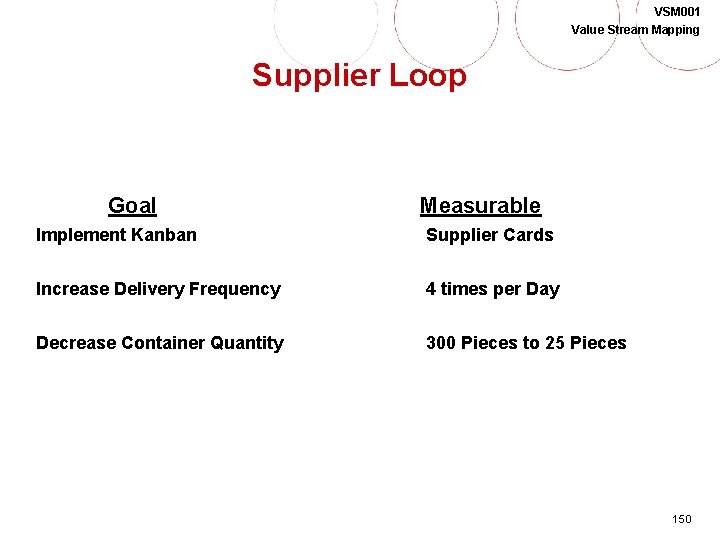 VSM001
Value Stream Mapping

Supplier Loop

| Goal | Measurable |
|---|---|
| Implement Kanban | Supplier Cards |
| Increase Delivery Frequency | 4 times per Day |
| Decrease Container Quantity | 300 Pieces to 25 Pieces |

150